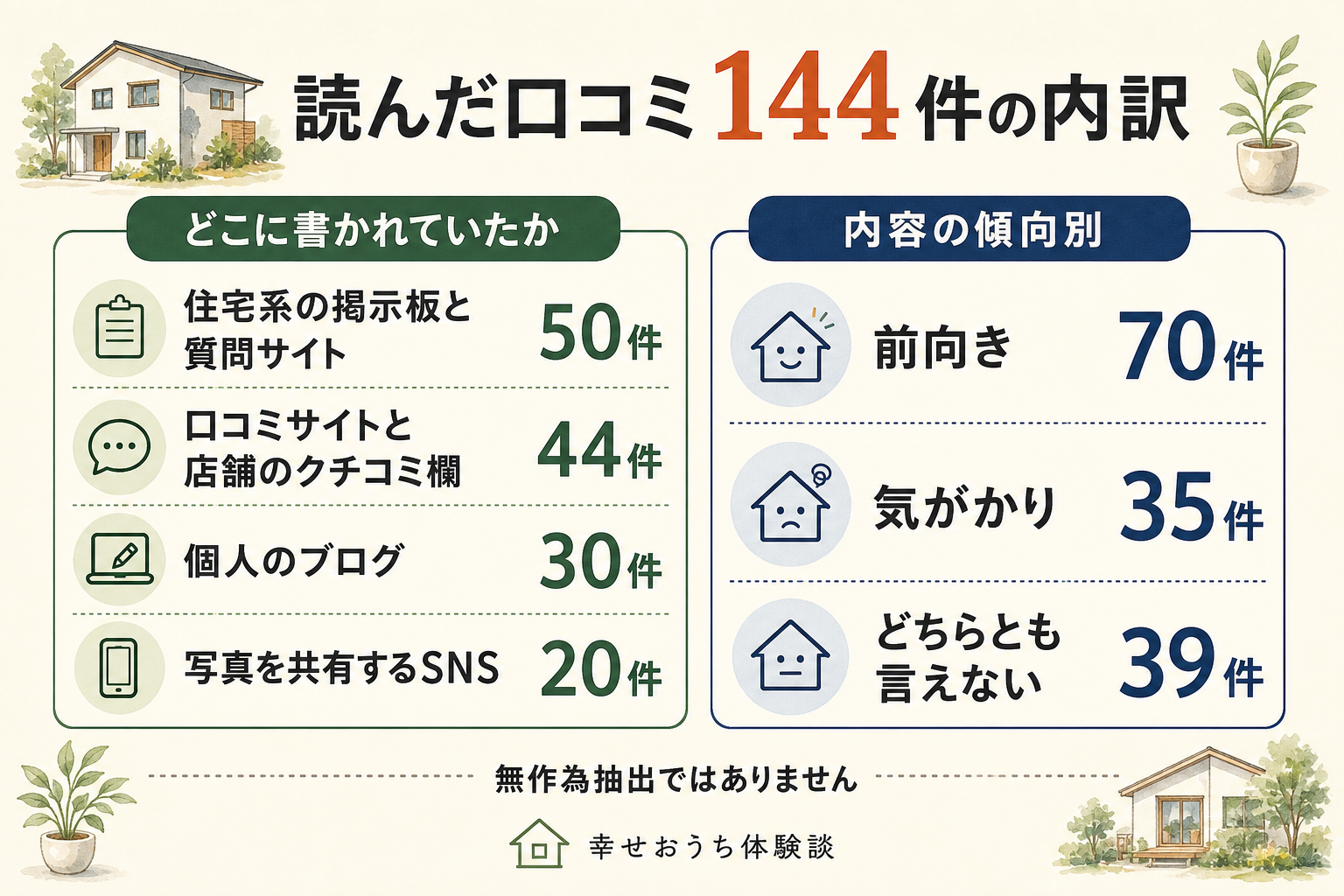 読んだ口コミ144件の内訳

どこに書かれていたか

住宅系の掲示板と質問サイト 50件

口コミサイトと店舗のクチコミ欄 44件

個人のブログ 30件

写真を共有するSNS 20件

内容の傾向別

前向き 70件

気がかり 35件

どちらとも言えない 39件

無作為抽出ではありません

幸せおうち体験談